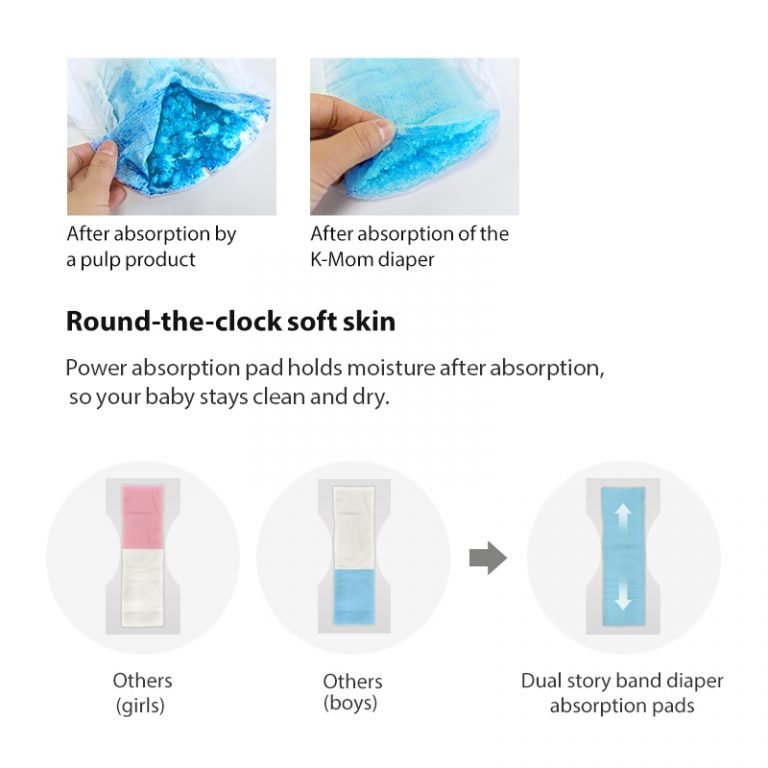 After absorption by a pulp product

After absorption of the K-Mom diaper

Round-the-clock soft skin

Power absorption pad holds moisture after absorption, so your baby stays clean and dry.

Others (girls)

Others (boys)

Dual story band diaper absorption pads